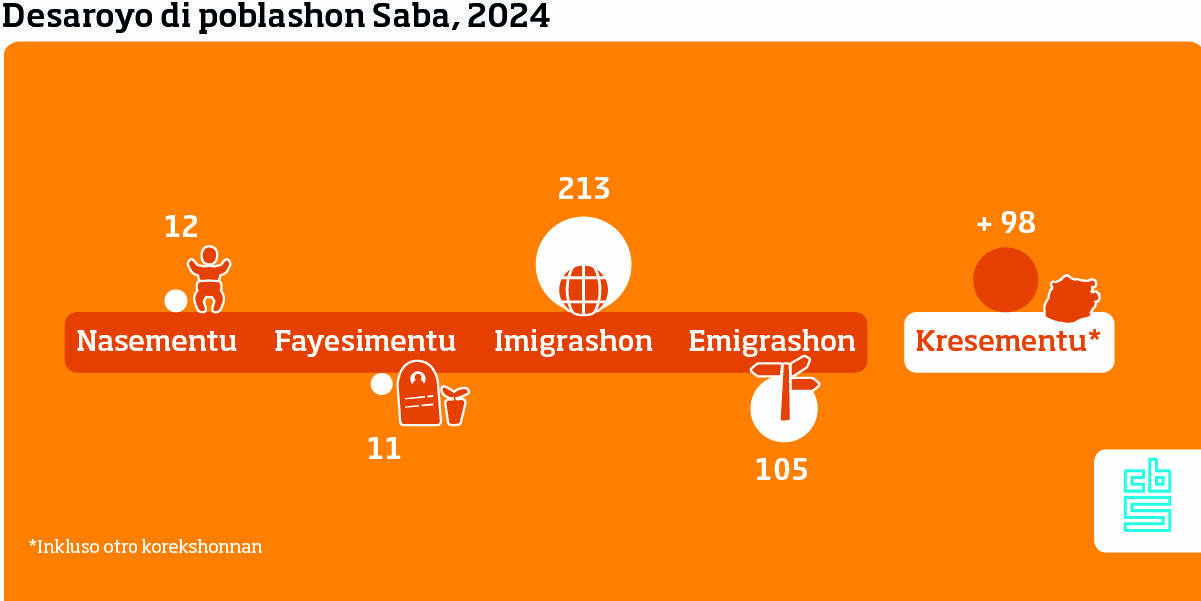 Desaroyo di poblashon Saba, 2024

12

213

+ 98

Nasementu Fayesimentu Imigrashon Emigrashon

Kresementu*

11

105

*Inkluso otro korekshonnan